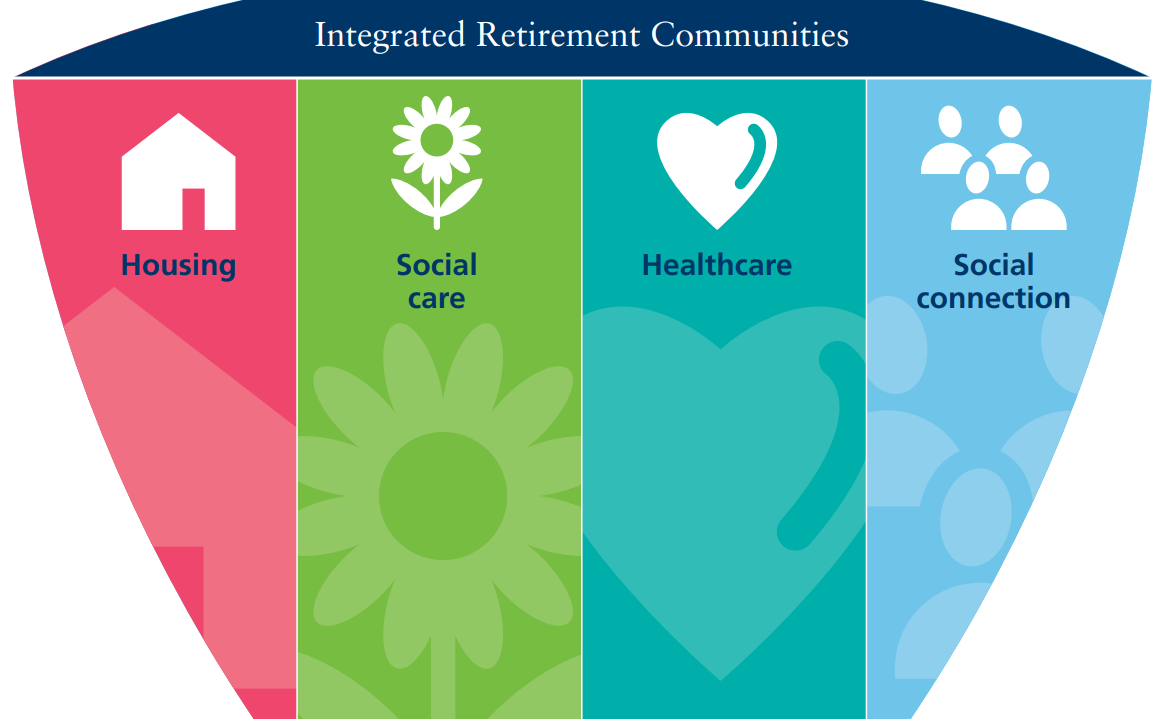 Integrated Retirement Communities

Housing

Social care

Healthcare

Social connection